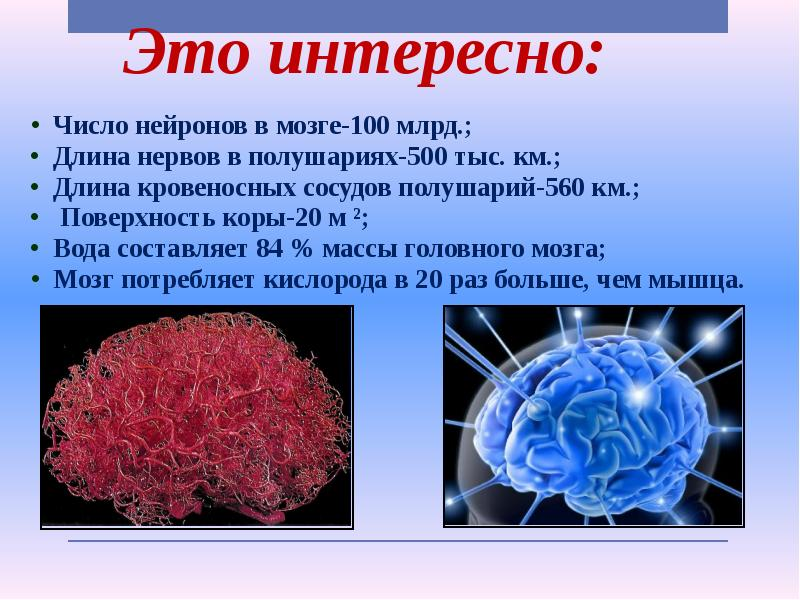 Это интересно:

• Число нейронов в мозге-100 млрд.;
• Длина нервов в полушариях-500 тыс. км.;
• Длина кровеносных сосудов полушарий-560 км.;
• Поверхность коры-20 м $^2$;
• Вода составляет 84 % массы головного мозга;
• Мозг потребляет кислорода в 20 раз больше, чем мышца.